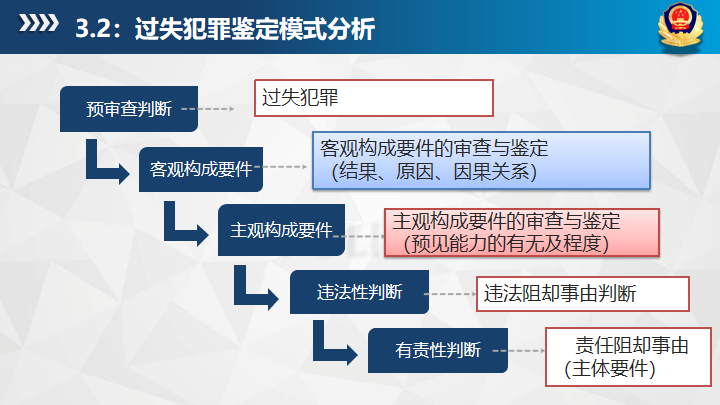 3.2：过失犯罪鉴定模式分析

预审查判断

过失犯罪

客观构成要件

客观构成要件的审查与鉴定（结果、原因、因果关系）

主观构成要件

主观构成要件的审查与鉴定（预见能力的有无及程度）

违法性判断

违法阻却事由判断

有责性判断

责任阻却事由(主体要件)